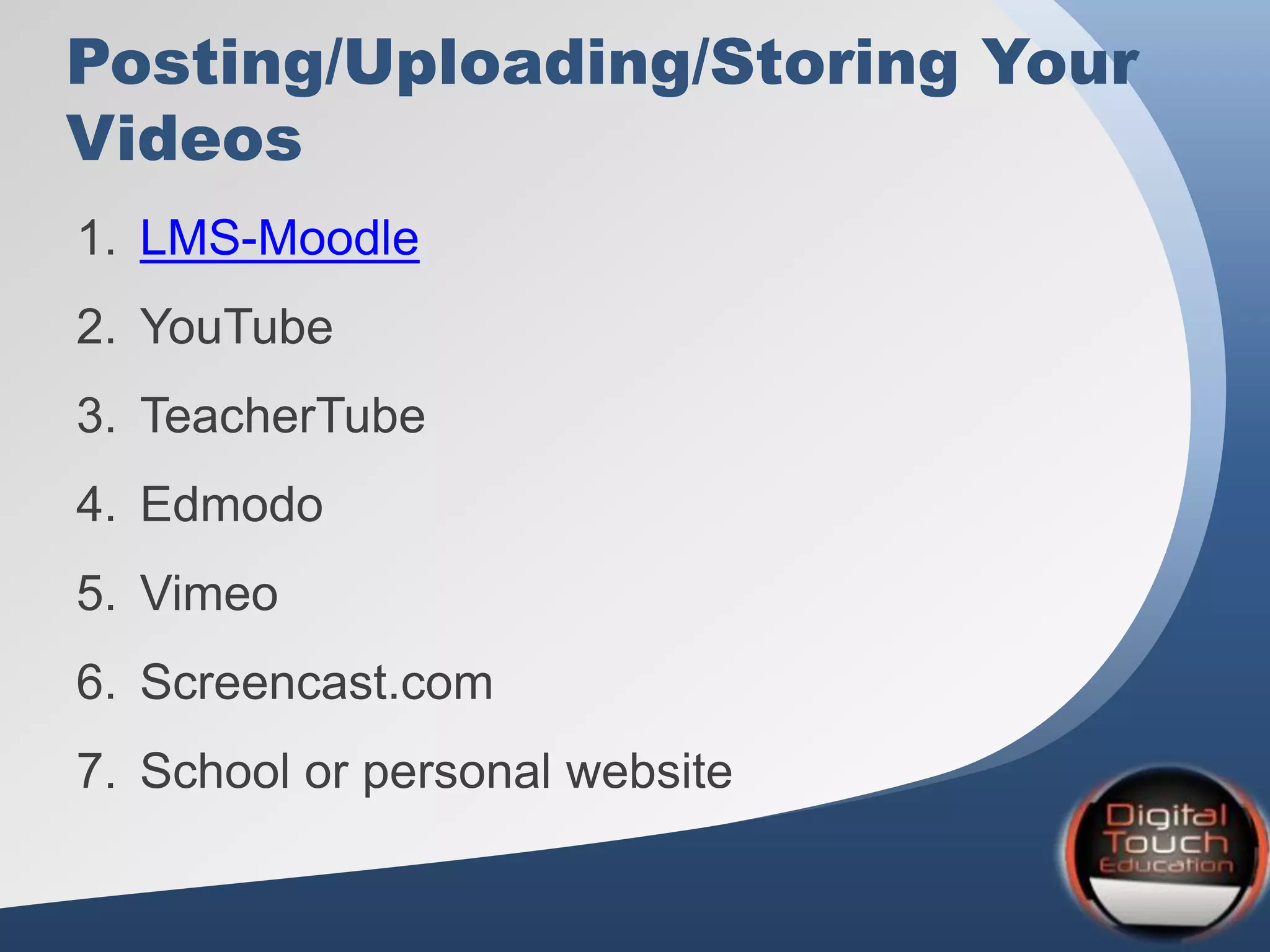 Posting/Uploading/Storing Your Videos

1. LMS-Moodle
2. YouTube
3. TeacherTube
4. Edmodo
5. Vimeo
6. Screencast.com
7. School or personal website

Digital Touch Education